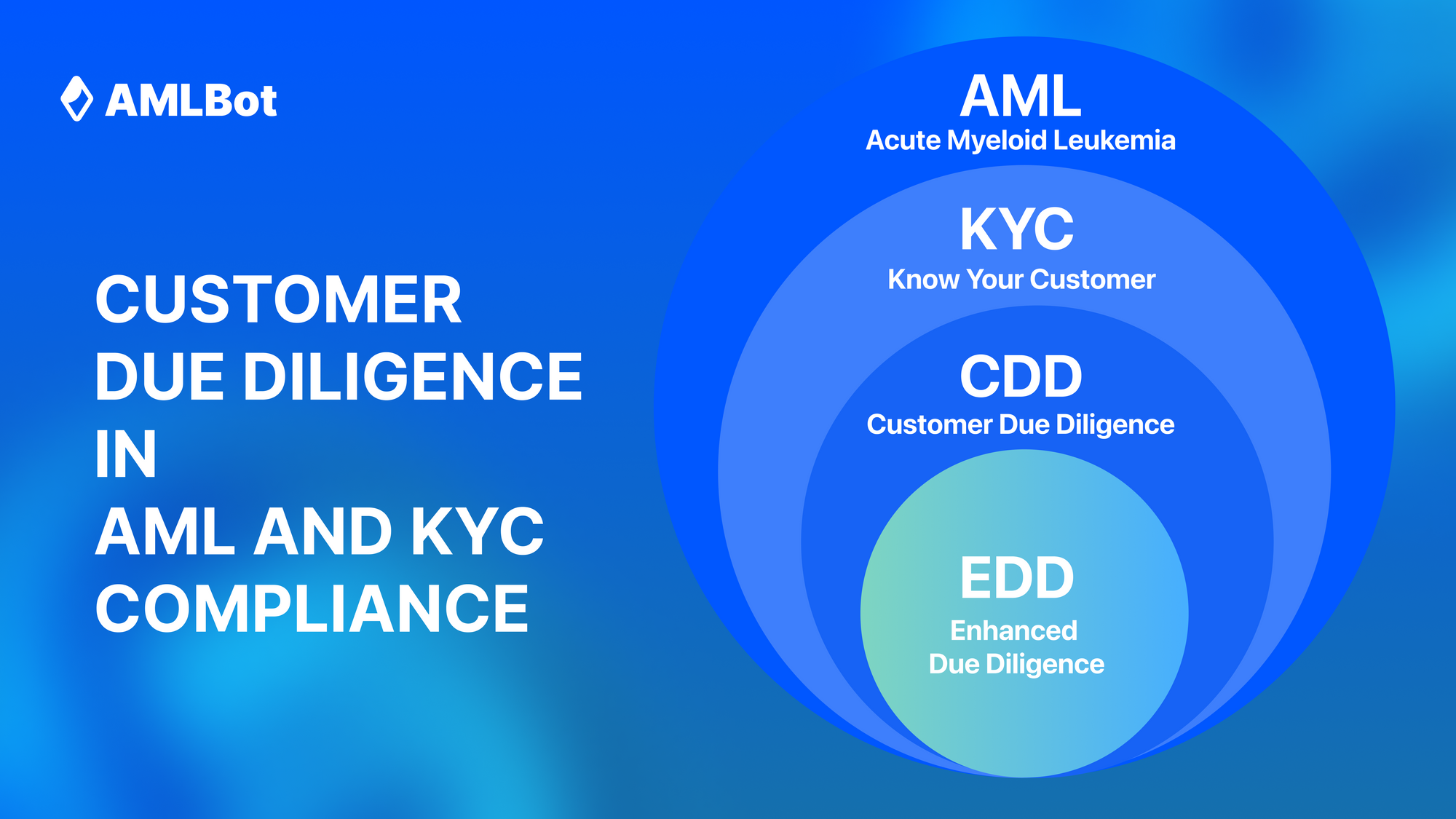 AMLBot

CUSTOMER
DUE DILIGENCE
IN
AML AND KYC
COMPLIANCE

AML
Acute Myeloid Leukemia

KYC
Know Your Customer

CDD
Customer Due Diligence

EDD
Enhanced
Due Diligence